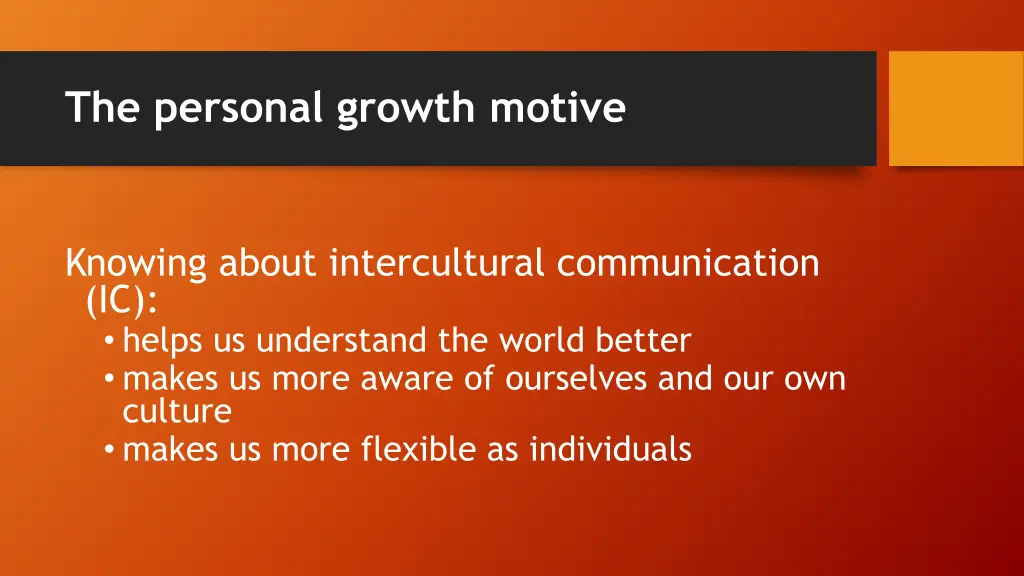 The personal growth motive

Knowing about intercultural communication (IC):
• helps us understand the world better
• makes us more aware of ourselves and our own culture
• makes us more flexible as individuals